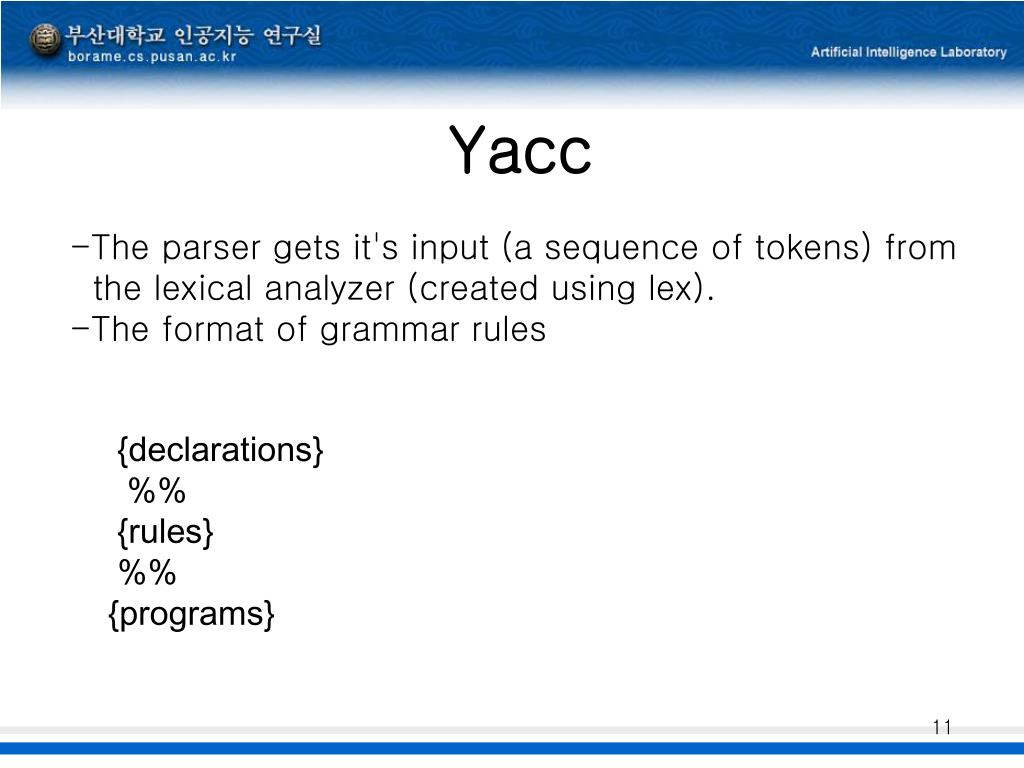 부산대학교 인공지능 연구실
borame.cs.pusan.ac.kr

Artificial Intelligence Laboratory

Yacc

-The parser gets it's input (a sequence of tokens) from the lexical analyzer (created using lex).
-The format of grammar rules

{declarations}
%%
{rules}
%%
{programs}

11